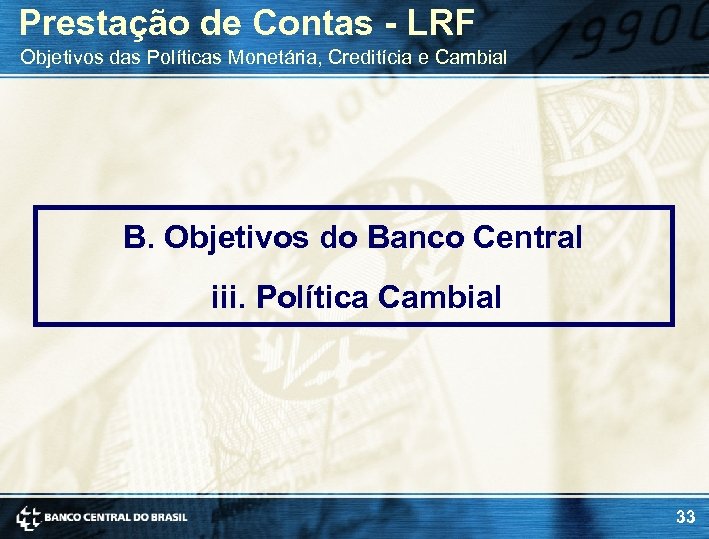 Prestação de Contas - LRF
Objetivos das Políticas Monetária, Creditícia e Cambial

B. Objetivos do Banco Central

iii. Política Cambial

BANCO CENTRAL DO BRASIL

33